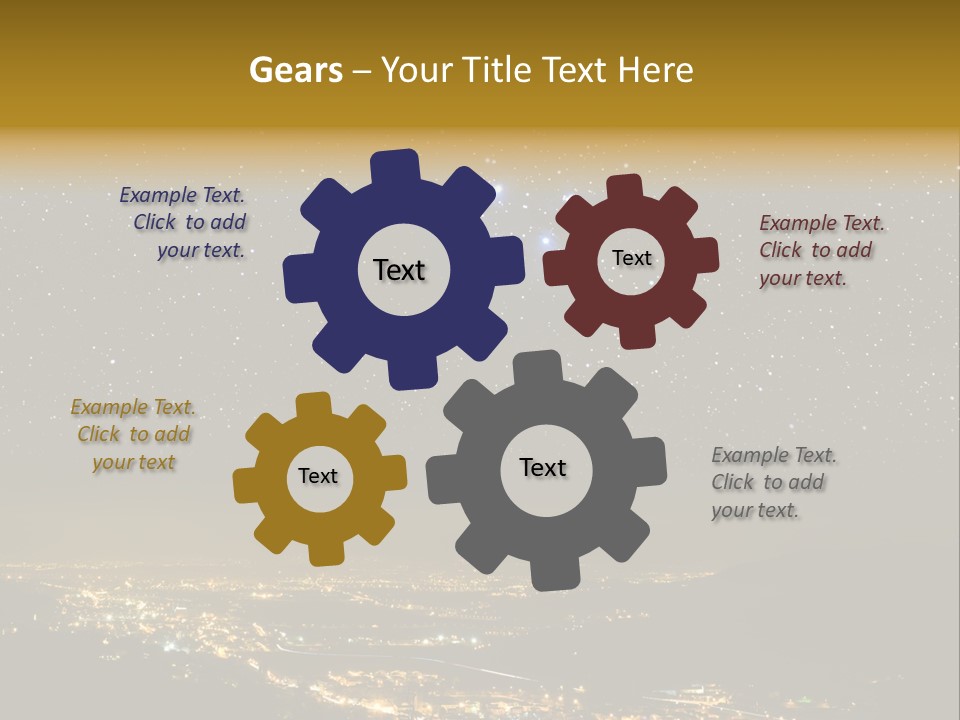 Gears – Your Title Text Here

Example Text. Click to add your text.

Text

Text

Example Text. Click to add your text.

Example Text. Click to add your text

Text

Text

Example Text. Click to add your text.